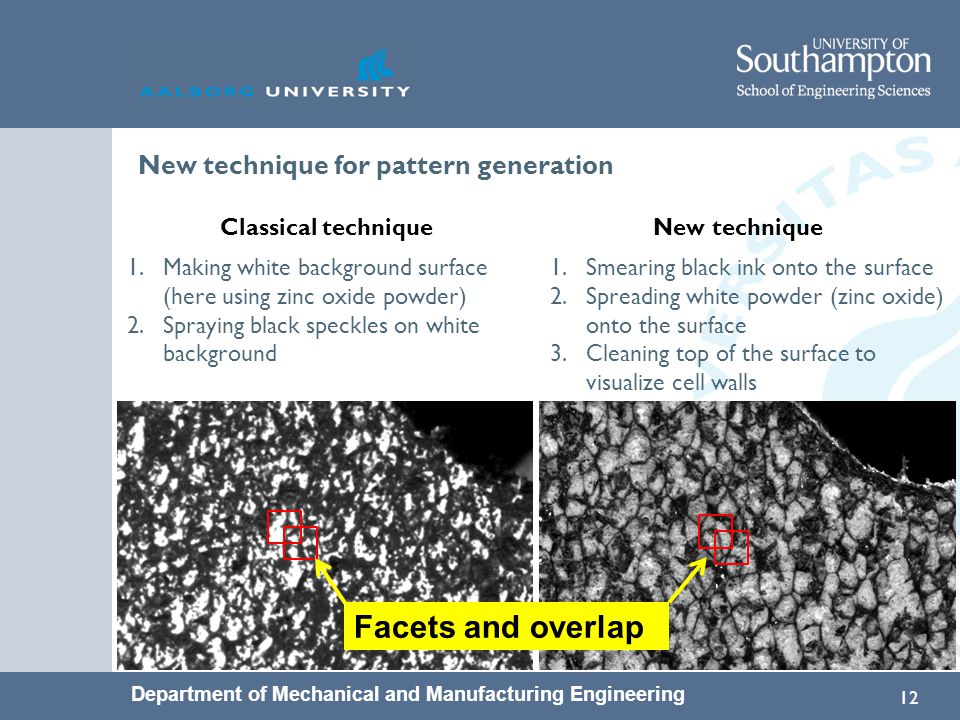 AALBORG UNIVERSITY

UNIVERSITY OF Southampton
School of Engineering Sciences

New technique for pattern generation

Classical technique

1. Making white background surface (here using zinc oxide powder)
2. Spraying black speckles on white background

New technique

1. Smearing black ink onto the surface
2. Spreading white powder (zinc oxide) onto the surface
3. Cleaning top of the surface to visualize cell walls

Facets and overlap

Department of Mechanical and Manufacturing Engineering

12